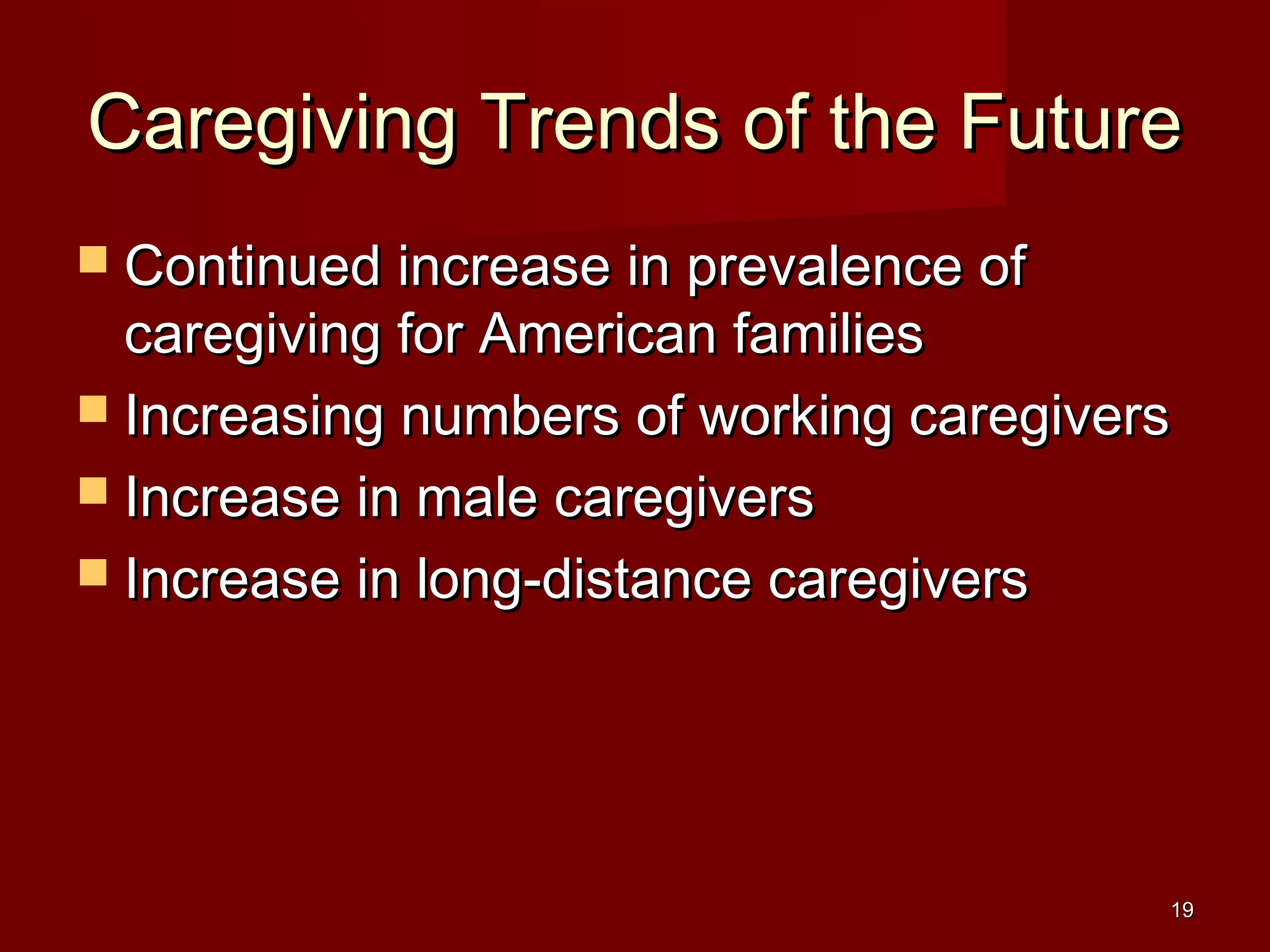 Caregiving Trends of the Future

- Continued increase in prevalence of caregiving for American families
- Increasing numbers of working caregivers
- Increase in male caregivers
- Increase in long-distance caregivers

19